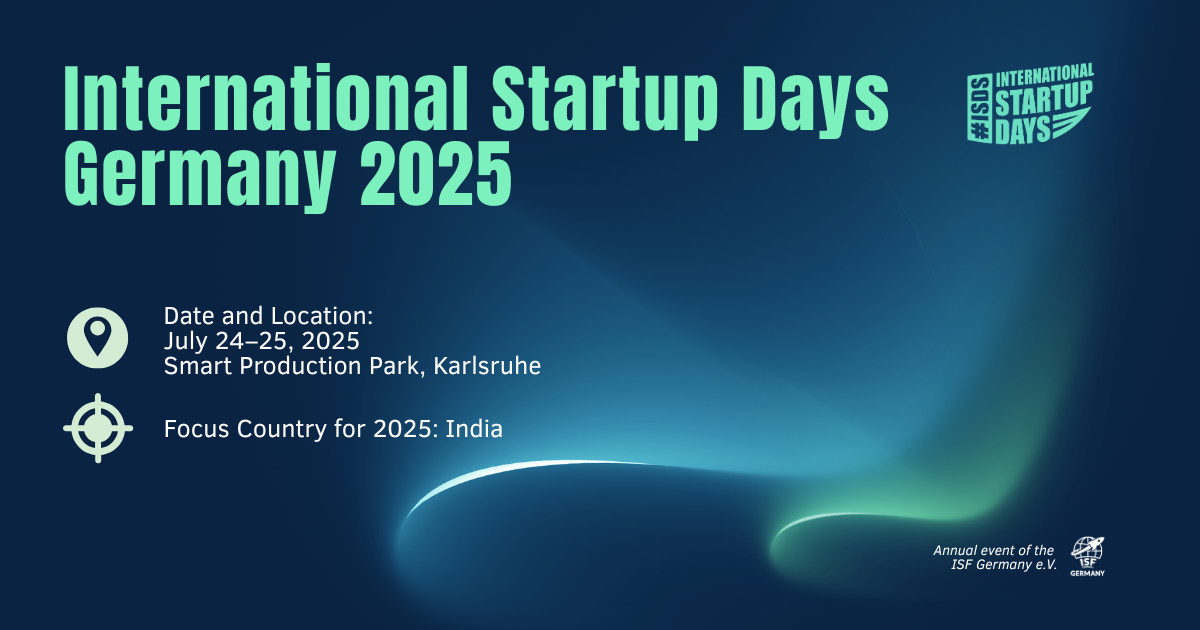 International Startup Days Germany 2025

#ISDS INTERNATIONAL STARTUP DAYS

Date and Location:
July 24–25, 2025
Smart Production Park, Karlsruhe

Focus Country for 2025: India

Annual event of the ISF Germany e.V.

ISF GERMANY